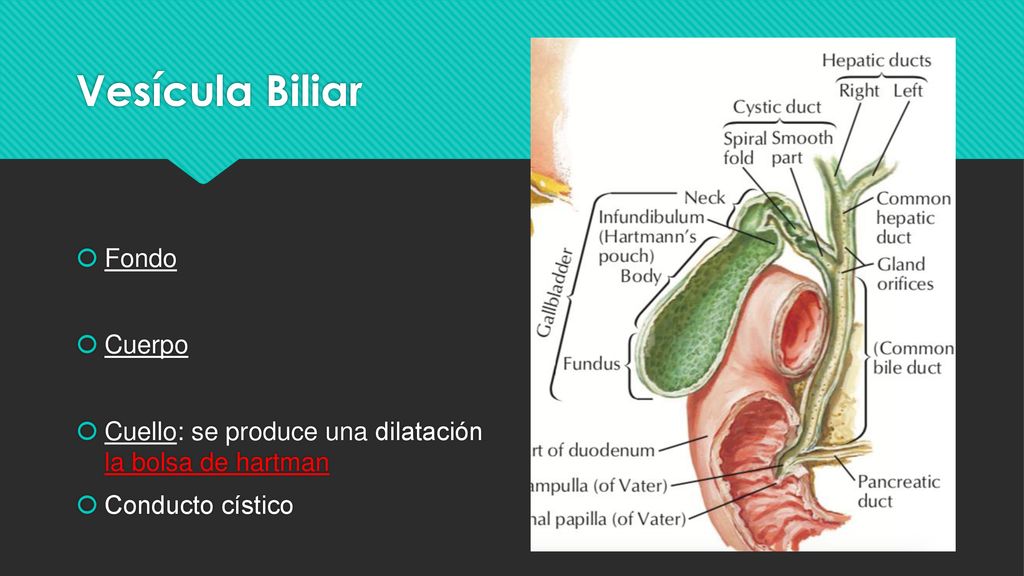 Vesícula Biliar

Fondo

Cuerpo

Cuello: se produce una dilatación la bolsa de hartman

Conducto cístico

Hepatic ducts
Right Left
Cystic duct
Spiral fold
Smooth part
Neck
Infundibulum (Hartmann's pouch)
Body
Gallbladder
Fundus
Common hepatic duct
Gland orifices
(Common bile duct
rt of duodenum
ampulla (of Vater)
nal papilla (of Vater)
Pancreatic duct